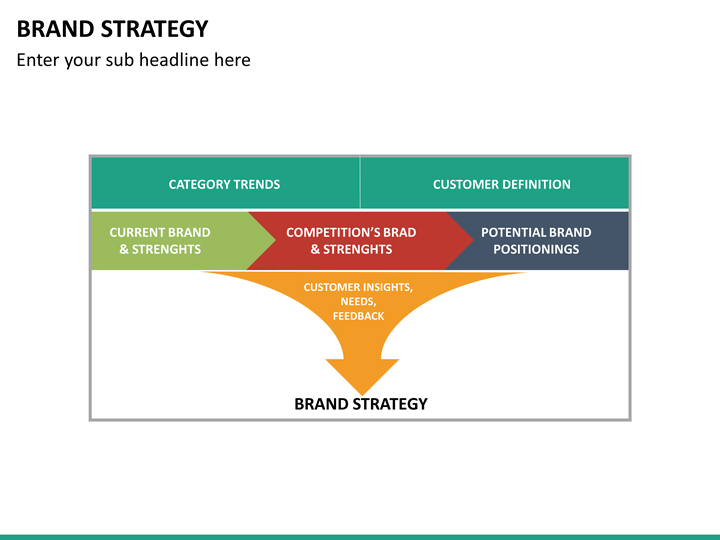 BRAND STRATEGY
Enter your sub headline here

CATEGORY TRENDS

CUSTOMER DEFINITION

CURRENT BRAND & STRENGHTS

COMPETITION'S BRAD & STRENGHTS

POTENTIAL BRAND POSITIONINGS

CUSTOMER INSIGHTS, NEEDS, FEEDBACK

BRAND STRATEGY